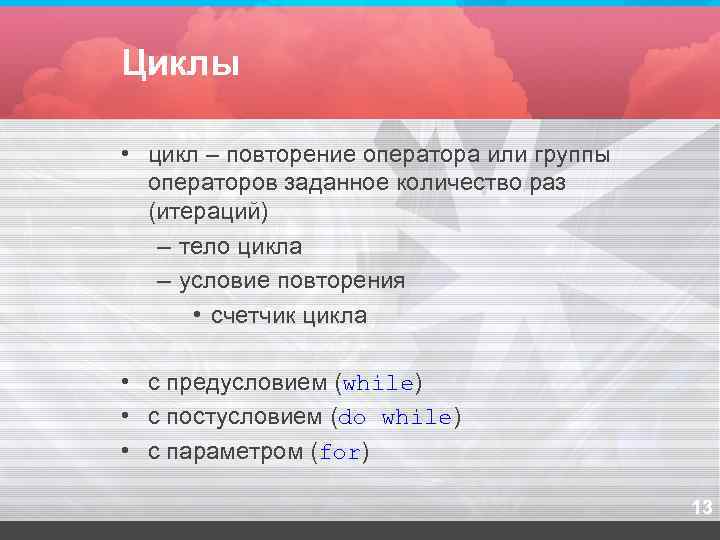 Циклы

• цикл – повторение оператора или группы операторов заданное количество раз (итераций)
– тело цикла
– условие повторения
• счетчик цикла

• с предусловием (while)
• с постусловием (do while)
• с параметром (for)

13